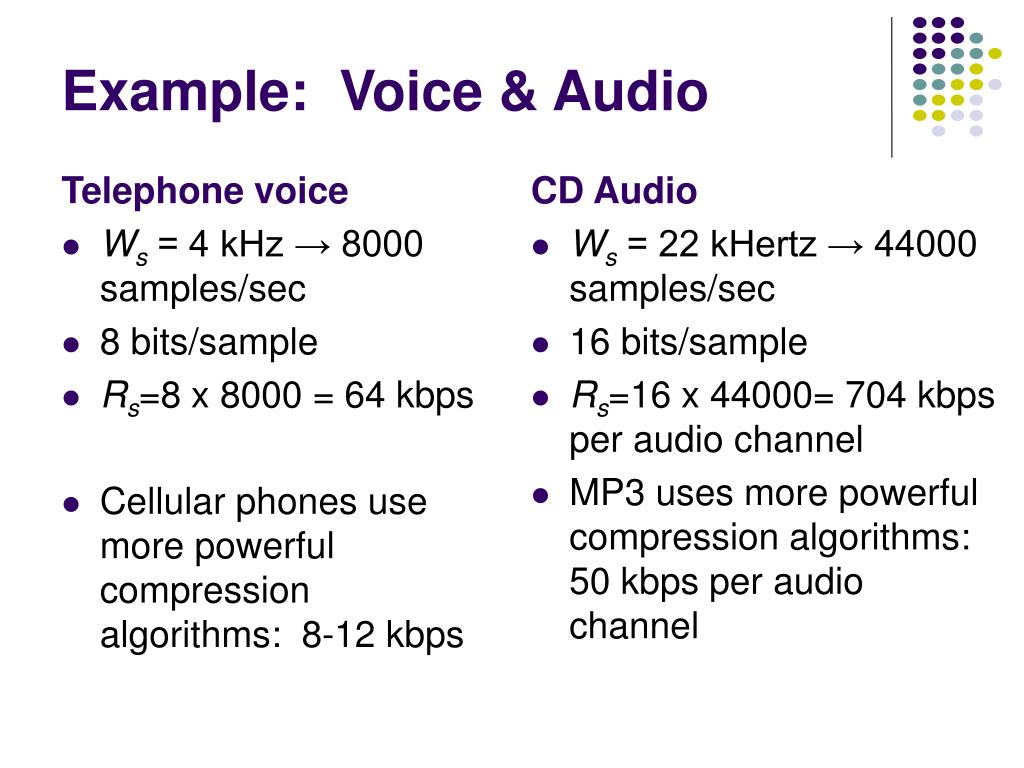 Example: Voice & Audio

Telephone voice

- $W_s$ = 4 kHz → 8000 samples/sec
- 8 bits/sample
- $R_s$=8 x 8000 = 64 kbps

- Cellular phones use more powerful compression algorithms: 8-12 kbps

CD Audio

- $W_s$ = 22 kHertz → 44000 samples/sec
- 16 bits/sample
- $R_s$=16 x 44000= 704 kbps per audio channel
- MP3 uses more powerful compression algorithms: 50 kbps per audio channel